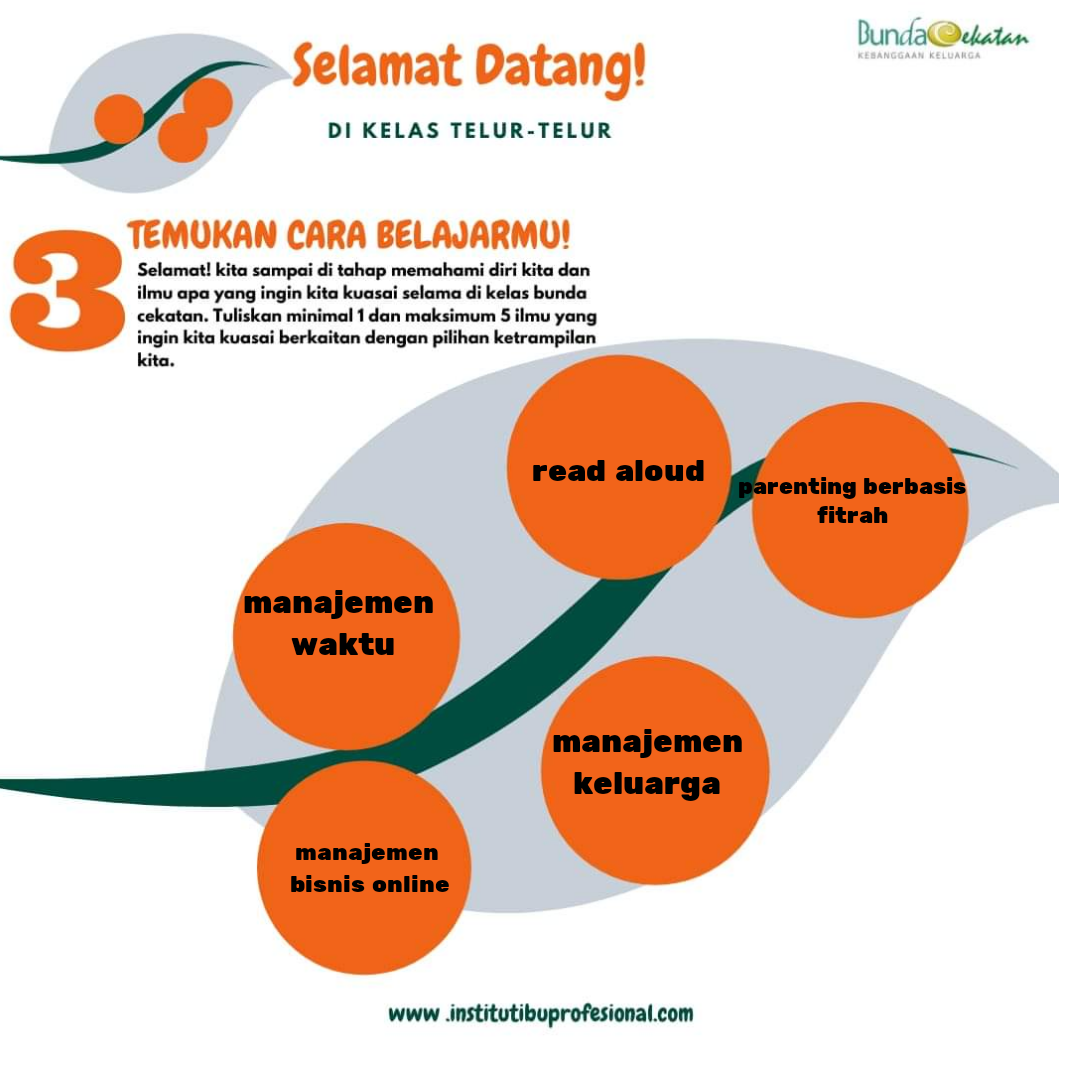 Bunda Cekatan
KEBANGGAAN KELUARGA

Selamat Datang!

DI KELAS TELUR-TELUR

3

TEMUKAN CARA BELAJARMU!

Selamat! kita sampai di tahap memahami diri kita dan ilmu apa yang ingin kita kuasai selama di kelas bunda cekatan. Tuliskan minimal 1 dan maksimum 5 ilmu yang ingin kita kuasai berkaitan dengan pilihan ketrampilan kita.

read aloud

parenting berbasis fitrah

manajemen waktu

manajemen keluarga

manajemen bisnis online

www .institutibuprofesional.com